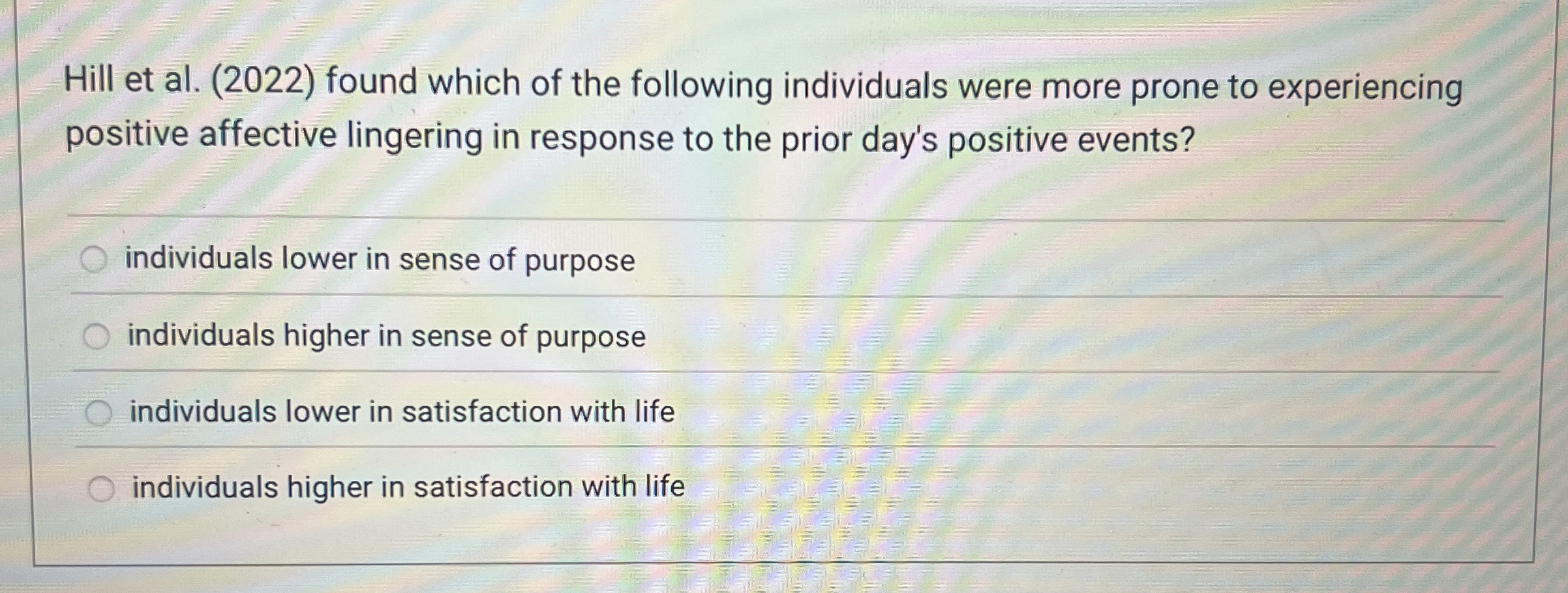 Hill et al. (2022) found which of the following individuals were more prone to experiencing positive affective lingering in response to the prior day's positive events?

individuals lower in sense of purpose

individuals higher in sense of purpose

individuals lower in satisfaction with life

individuals higher in satisfaction with life